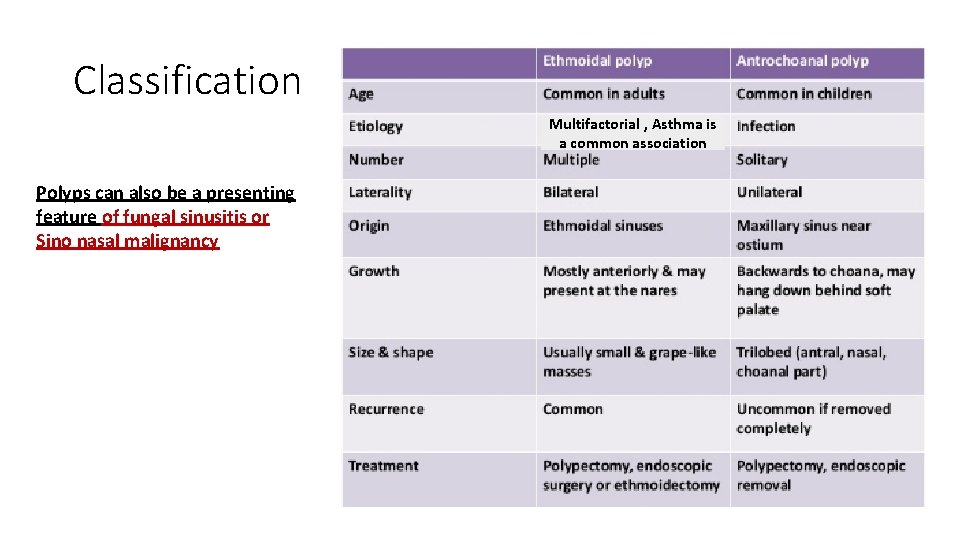 Classification

Polyps can also be a presenting feature of fungal sinusitis or Sino nasal malignancy

| | Ethmoidal polyp | Antrochoanal polyp |
|---|---|---|
| Age | Common in adults | Common in children |
| Etiology | Multifactorial , Asthma is a common association | Infection |
| Number | Multiple | Solitary |
| Laterality | Bilateral | Unilateral |
| Origin | Ethmoidal sinuses | Maxillary sinus near ostium |
| Growth | Mostly anteriorly & may present at the nares | Backwards to choana, may hang down behind soft palate |
| Size & shape | Usually small & grape-like masses | Trilobed (antral, nasal, choanal part) |
| Recurrence | Common | Uncommon if removed completely |
| Treatment | Polypectomy, endoscopic surgery or ethmoidectomy | Polypectomy, endoscopic removal |